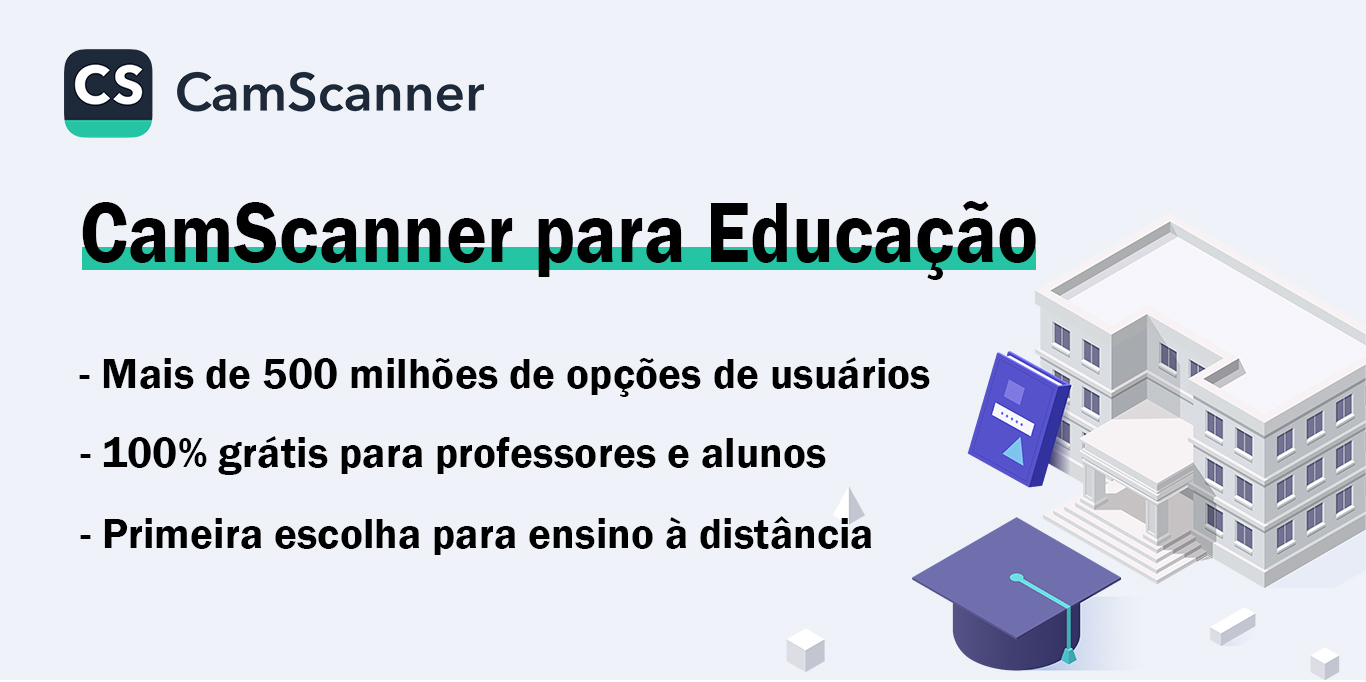 CS CamScanner

CamScanner para Educação

- Mais de 500 milhões de opções de usuários

- 100% grátis para professores e alunos

- Primeira escolha para ensino à distância